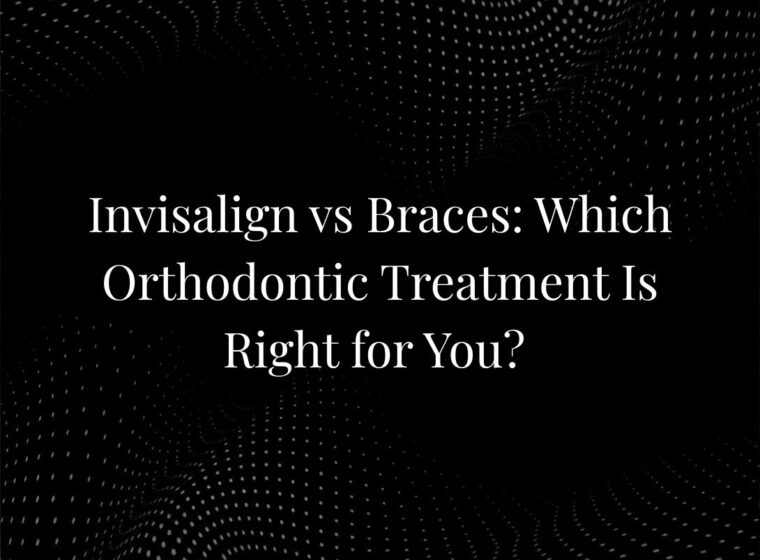 Invisalign vs Braces: Which Orthodontic Treatment Is Right for You?